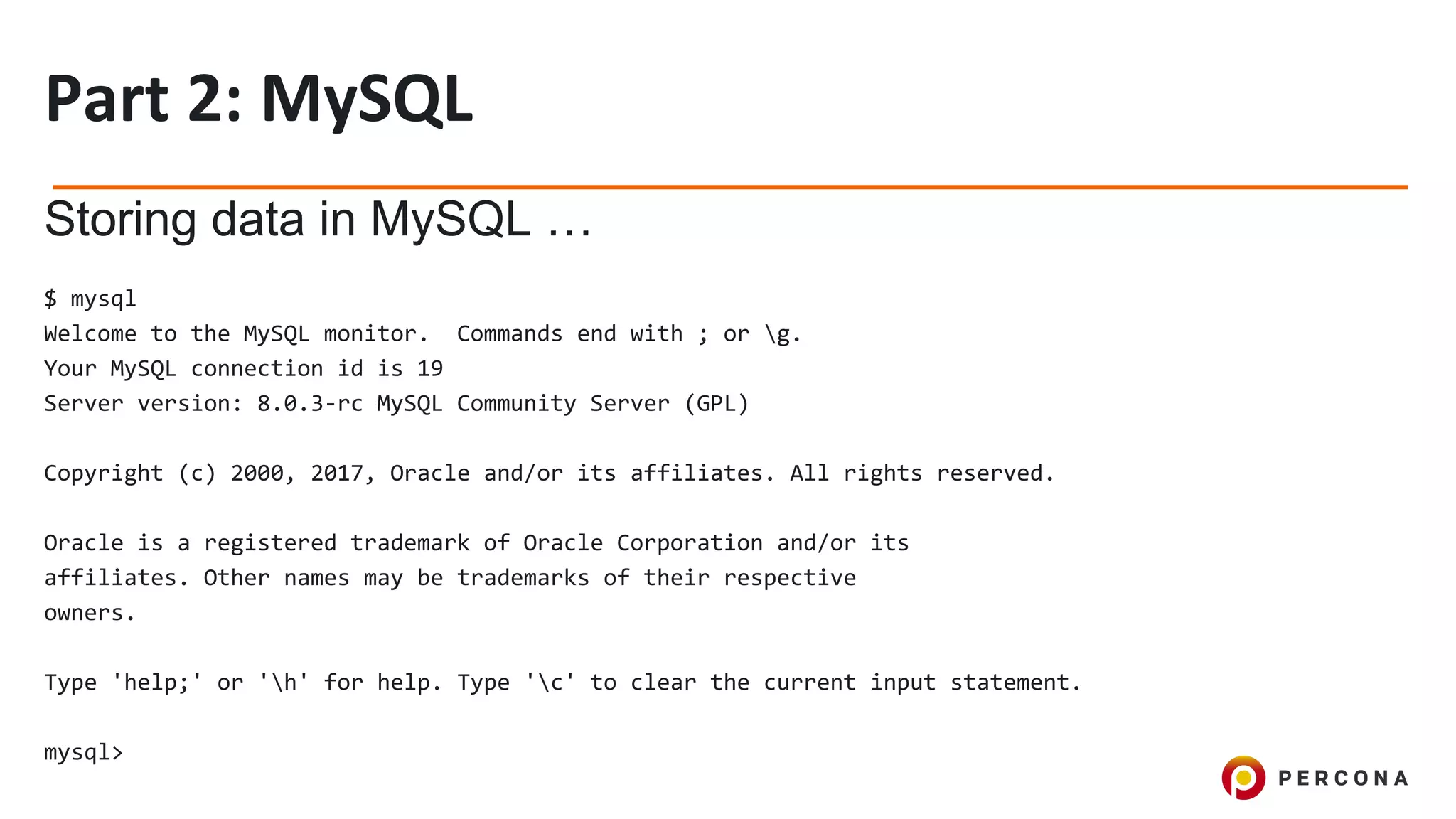 Part 2: MySQL

Storing data in MySQL …

$ mysql
Welcome to the MySQL monitor.  Commands end with ; or \g.
Your MySQL connection id is 19
Server version: 8.0.3-rc MySQL Community Server (GPL)

Copyright (c) 2000, 2017, Oracle and/or its affiliates. All rights reserved.

Oracle is a registered trademark of Oracle Corporation and/or its
affiliates. Other names may be trademarks of their respective
owners.

Type 'help;' or '\h' for help. Type '\c' to clear the current input statement.

mysql>

PERCONA